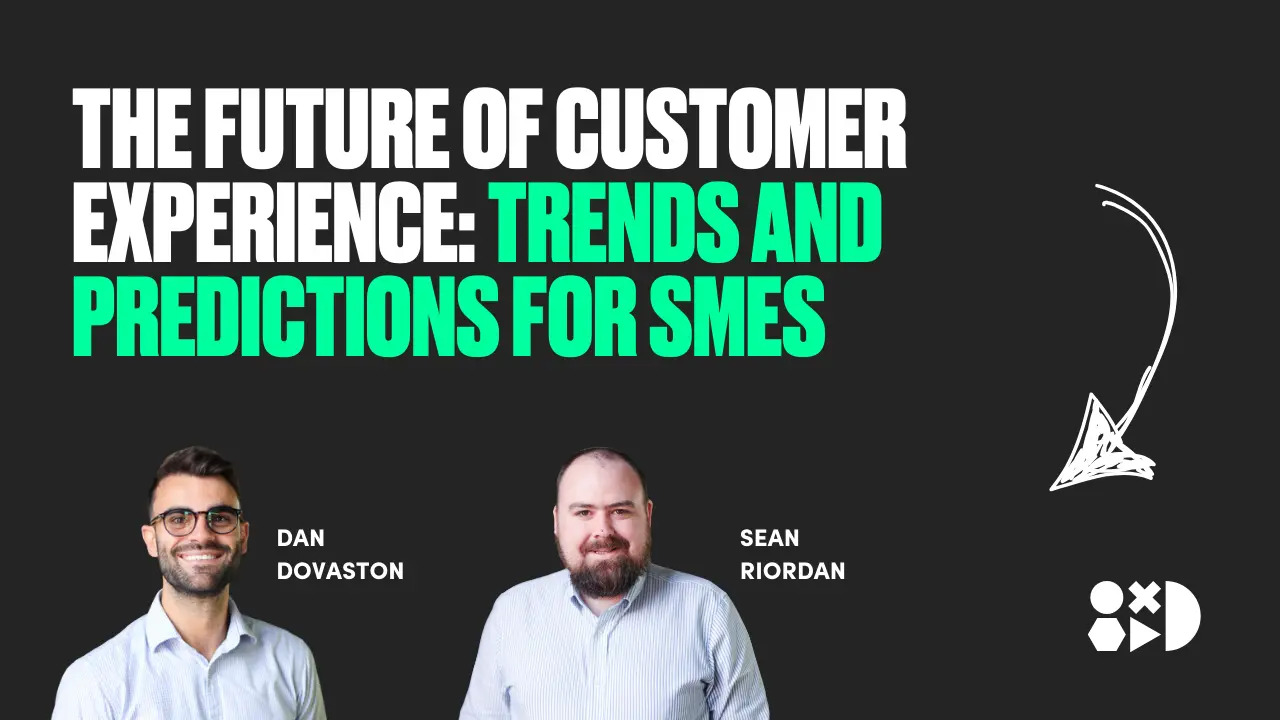 THE FUTURE OF CUSTOMER EXPERIENCE: TRENDS AND PREDICTIONS FOR SMES

DAN DOVASTON

SEAN RIORDAN